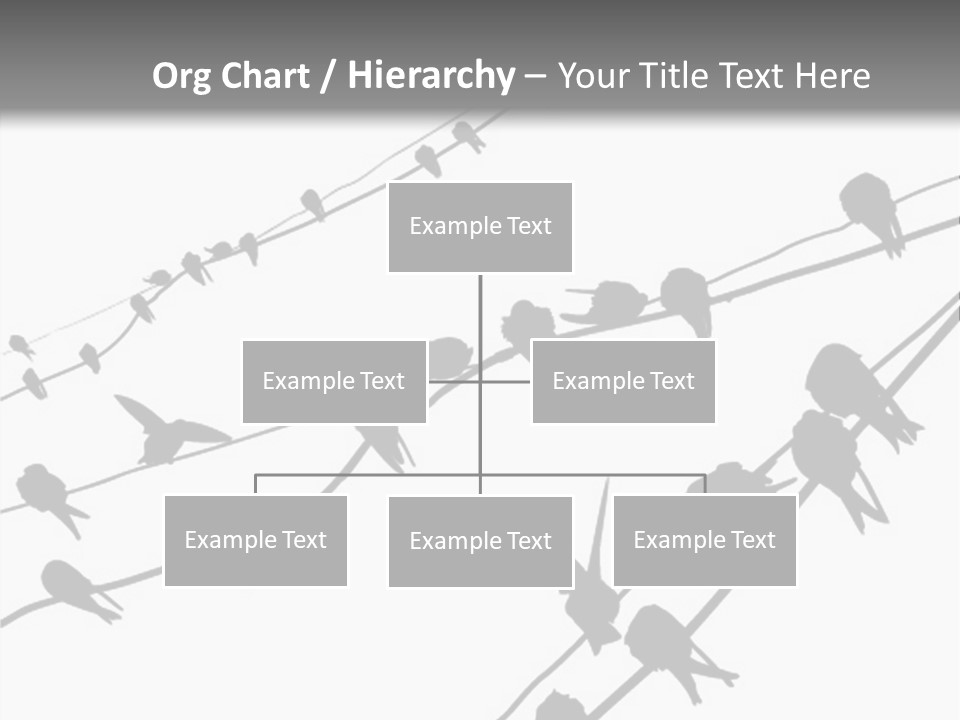 Org Chart / Hierarchy – Your Title Text Here

Example Text

Example Text

Example Text

Example Text

Example Text

Example Text